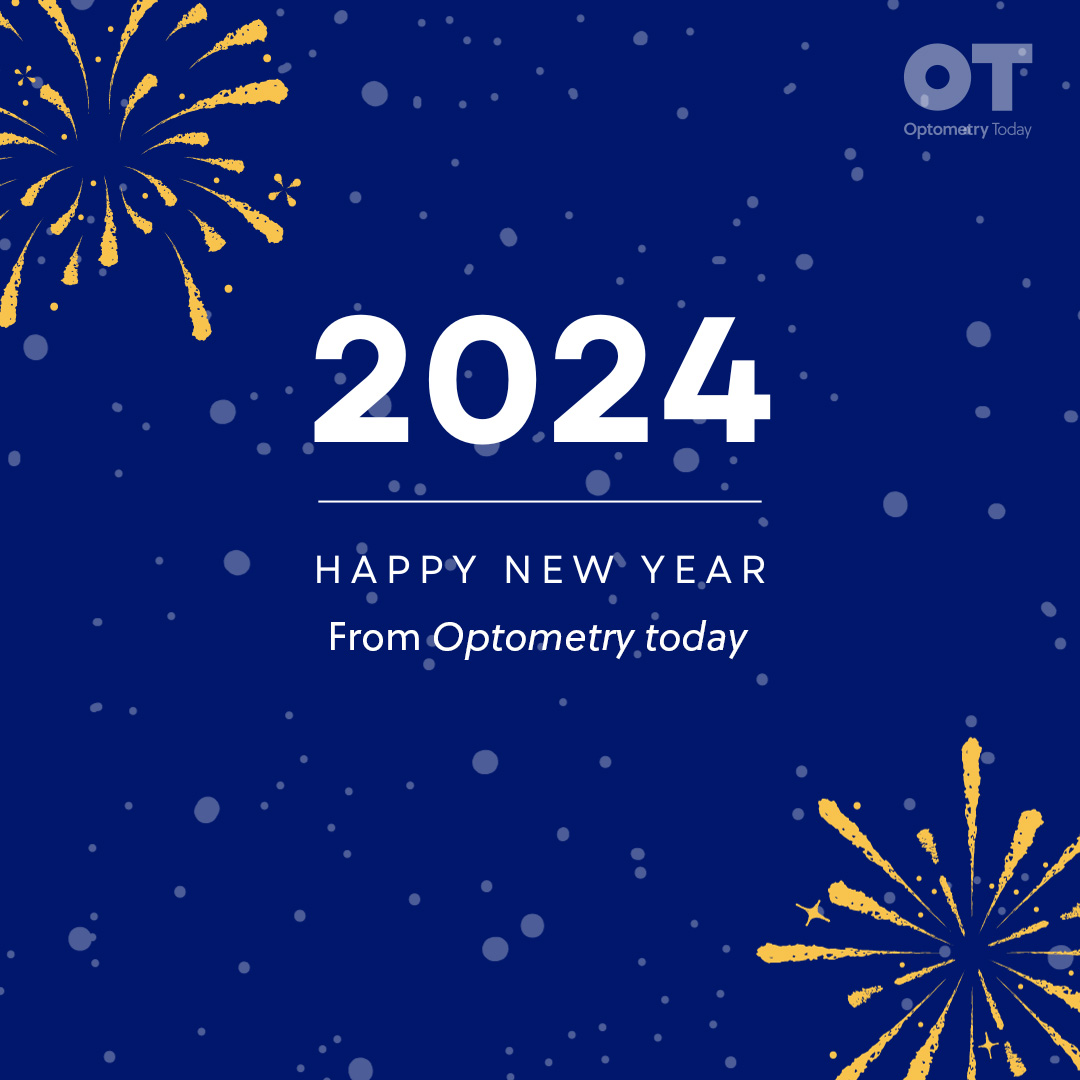 OT
Optometry Today

2024

HAPPY NEW YEAR
From Optometry today